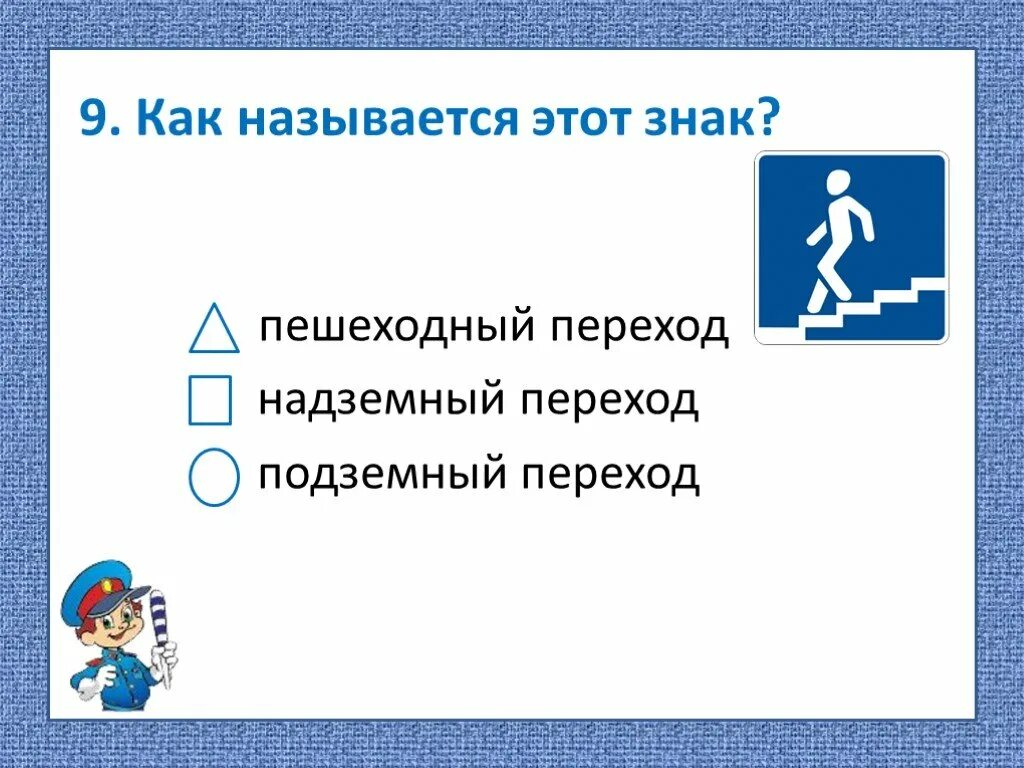 9. Как называется этот знак?

пешеходный переход
надземный переход
подземный переход